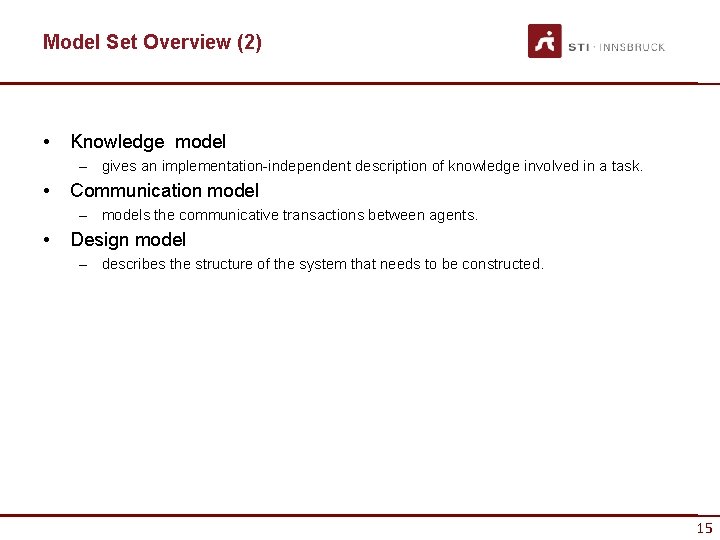 Model Set Overview (2)

STI · INNSBRUCK

• Knowledge model
– gives an implementation-independent description of knowledge involved in a task.
• Communication model
– models the communicative transactions between agents.
• Design model
– describes the structure of the system that needs to be constructed.

15